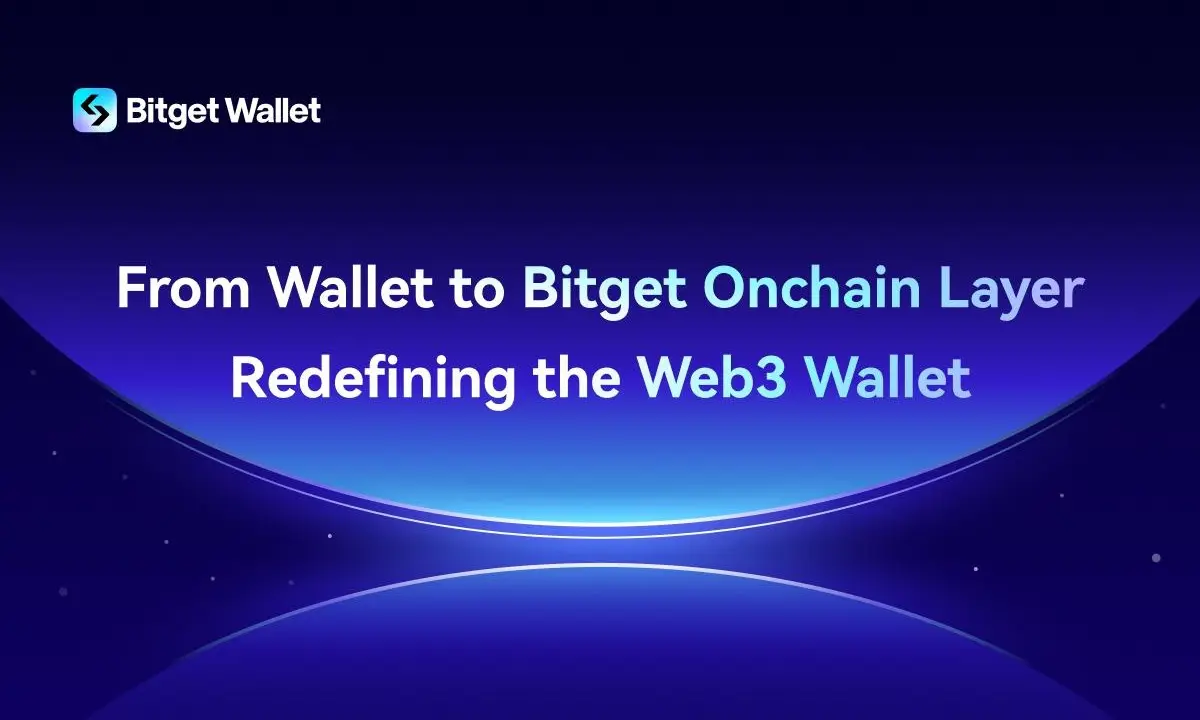 Bitget Wallet

From Wallet to Bitget Onchain Layer
Redefining the Web3 Wallet